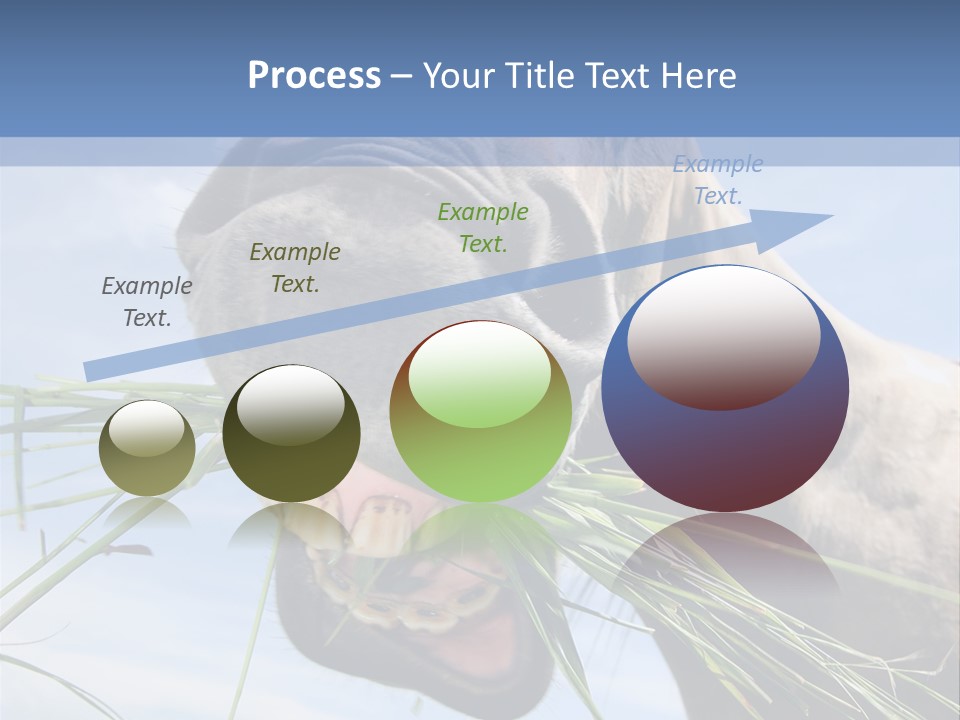 Process – Your Title Text Here

Example Text.

Example Text.

Example Text.

Example Text.